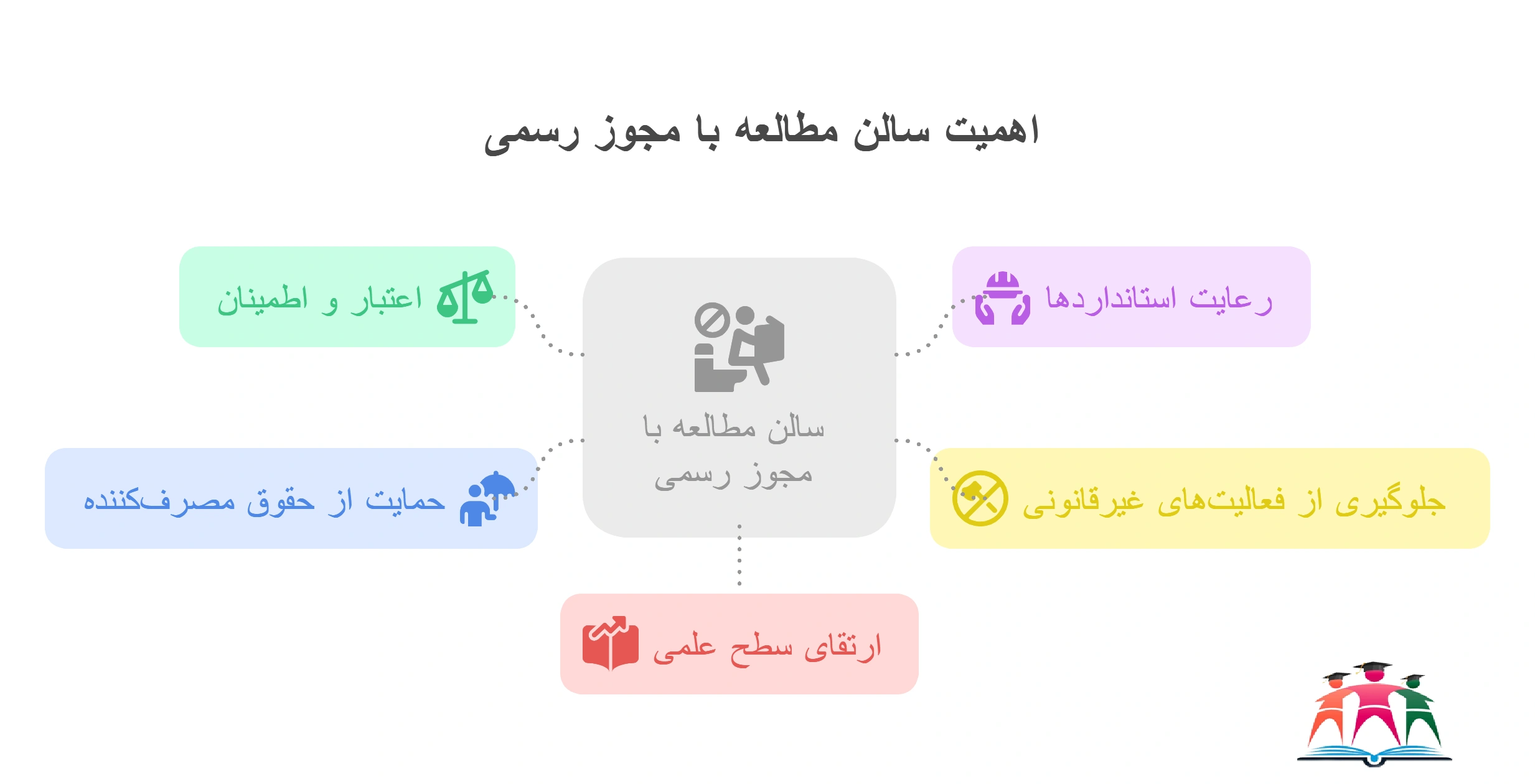 اهمیت سالن مطالعه با مجوز رسمی

رعایت استانداردها

اعتبار و اطمینان

سالن مطالعه با مجوز رسمی

جلوگیری از فعالیت‌های غیرقانونی

حمایت از حقوق مصرف‌کننده

ارتقای سطح علمی